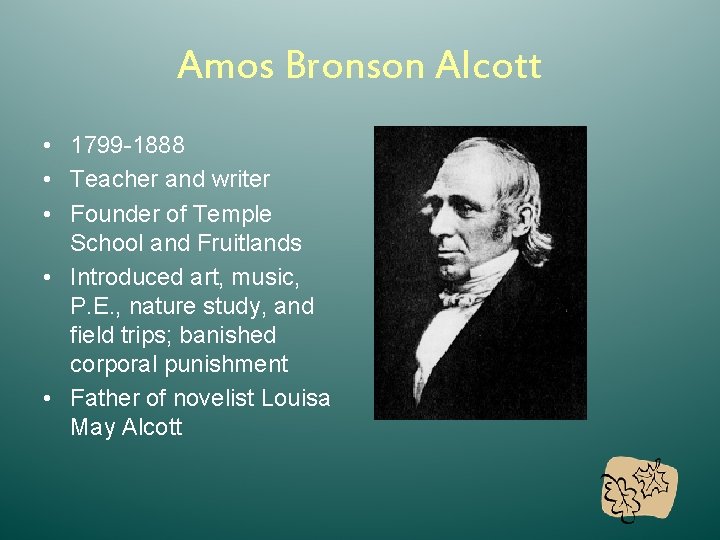 Amos Bronson Alcott

• 1799-1888
• Teacher and writer
• Founder of Temple School and Fruitlands
• Introduced art, music, P.E., nature study, and field trips; banished corporal punishment
• Father of novelist Louisa May Alcott